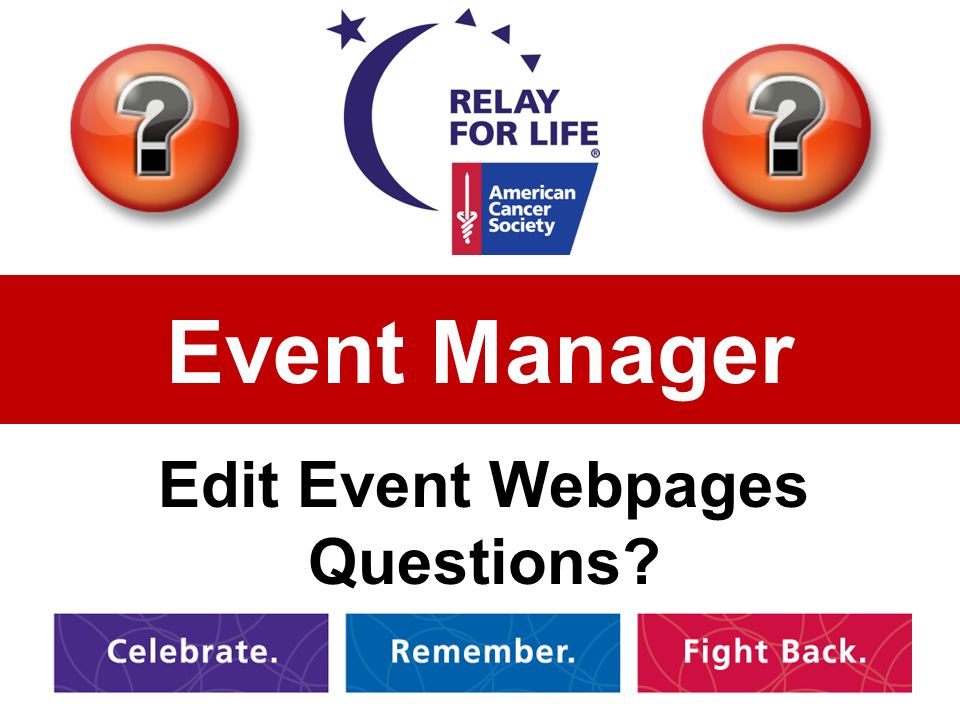 ?

RELAY FOR LIFE®

American Cancer Society

?

Event Manager

Edit Event Webpages
Questions?

Celebrate.

Remember.

Fight Back.